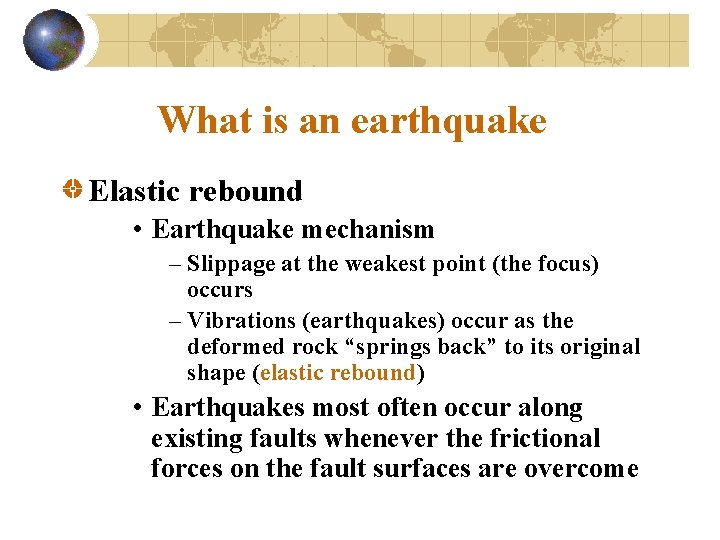 What is an earthquake

Elastic rebound

• Earthquake mechanism

– Slippage at the weakest point (the focus) occurs

– Vibrations (earthquakes) occur as the deformed rock “springs back” to its original shape (elastic rebound)

• Earthquakes most often occur along existing faults whenever the frictional forces on the fault surfaces are overcome